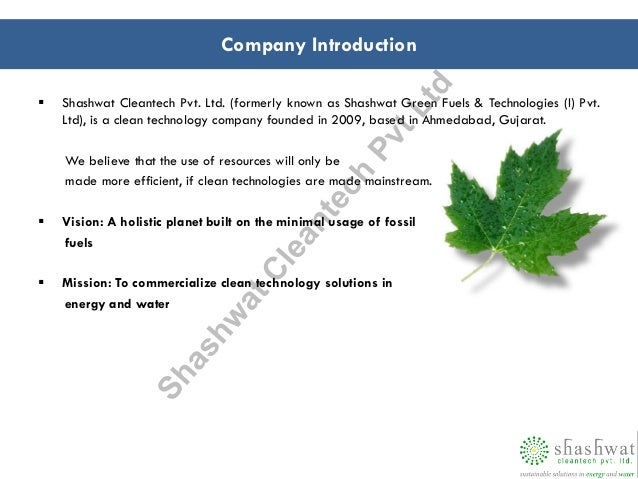 Company Introduction

▪ Shashwat Cleantech Pvt. Ltd. (formerly known as Shashwat Green Fuels & Technologies (I) Pvt. Ltd), is a clean technology company founded in 2009, based in Ahmedabad, Gujarat.

We believe that the use of resources will only be made more efficient, if clean technologies are made mainstream.

▪ Vision: A holistic planet built on the minimal usage of fossil fuels

▪ Mission: To commercialize clean technology solutions in energy and water

Shashwat Cleantech Pvt. Ltd

shashwat
cleantech pvt. ltd.
sustainable solutions in energy and water